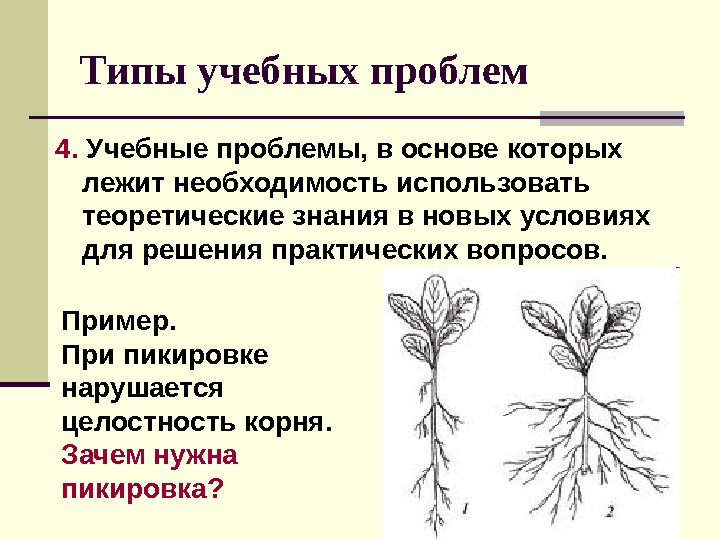 Типы учебных проблем

4. Учебные проблемы, в основе которых лежит необходимость использовать теоретические знания в новых условиях для решения практических вопросов.

Пример.
При пикировке нарушается целостность корня.
Зачем нужна пикировка?

1

2